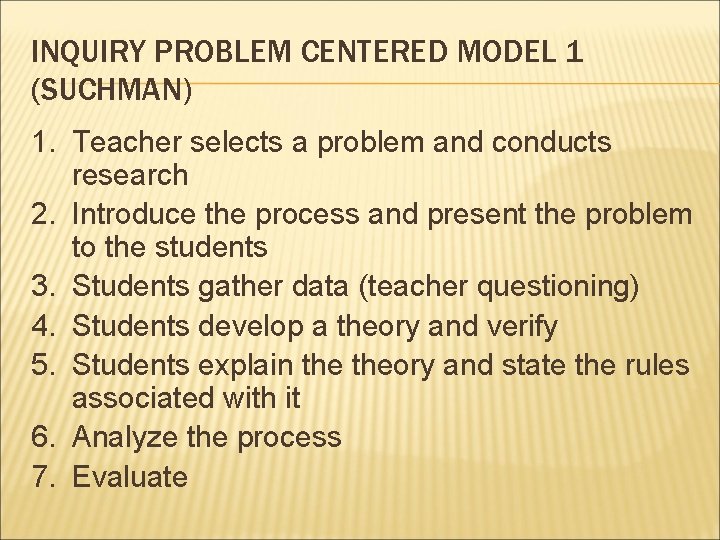 INQUIRY PROBLEM CENTERED MODEL 1 (SUCHMAN)

1. Teacher selects a problem and conducts research
2. Introduce the process and present the problem to the students
3. Students gather data (teacher questioning)
4. Students develop a theory and verify
5. Students explain the theory and state the rules associated with it
6. Analyze the process
7. Evaluate